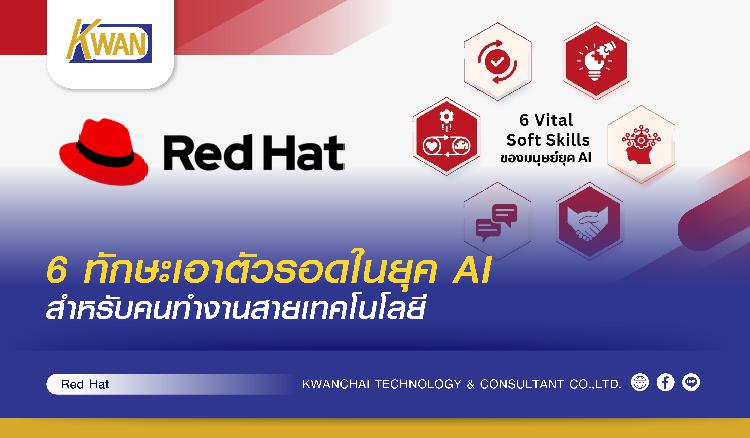 KWAN

Red Hat

6 Vital Soft Skills ของมนุษย์ยุค AI

6 ทักษะเอาตัวรอดในยุค AI
สำหรับคนทำงานสายเทคโนโลยี

Red Hat

KWANCHAI TECHNOLOGY & CONSULTANT CO.,LTD.